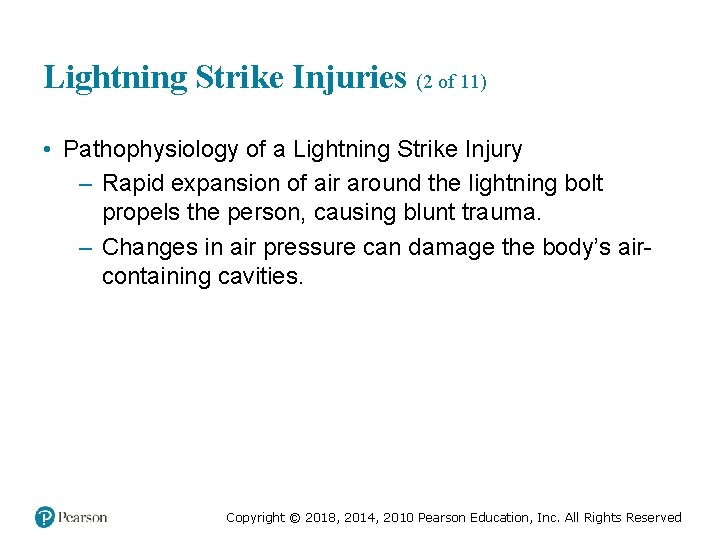 Lightning Strike Injuries (2 of 11)

• Pathophysiology of a Lightning Strike Injury
  – Rapid expansion of air around the lightning bolt propels the person, causing blunt trauma.
  – Changes in air pressure can damage the body's air-containing cavities.

Pearson

Copyright © 2018, 2014, 2010 Pearson Education, Inc. All Rights Reserved